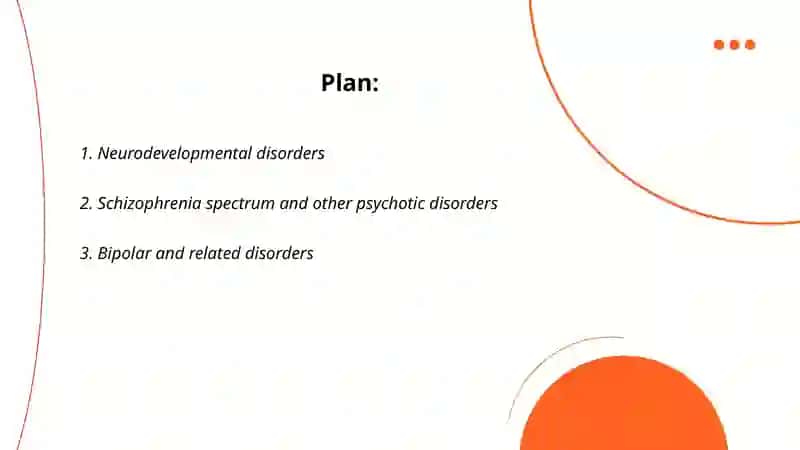 Plan:

1. Neurodevelopmental disorders

2. Schizophrenia spectrum and other psychotic disorders

3. Bipolar and related disorders